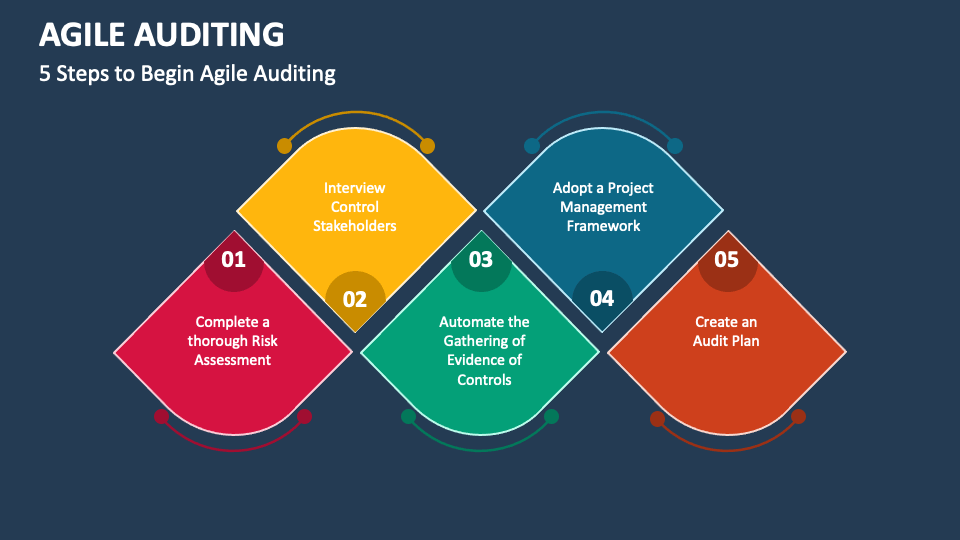 AGILE AUDITING
5 Steps to Begin Agile Auditing

01
Complete a thorough Risk Assessment

02
Interview Control Stakeholders

03
Automate the Gathering of Evidence of Controls

04
Adopt a Project Management Framework

05
Create an Audit Plan